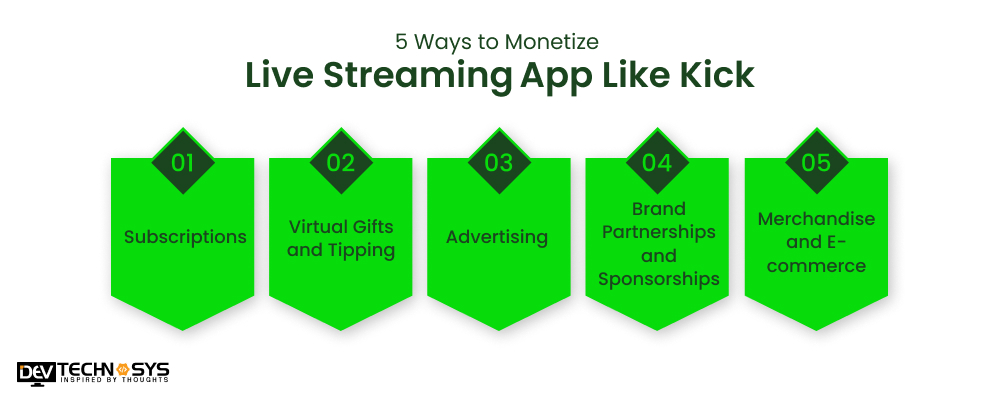 5 Ways to Monetize
Live Streaming App Like Kick

01
Subscriptions

02
Virtual Gifts and Tipping

03
Advertising

04
Brand Partnerships and Sponsorships

05
Merchandise and E-commerce

DEV TECHNOSYS
INSPIRED BY THOUGHTS